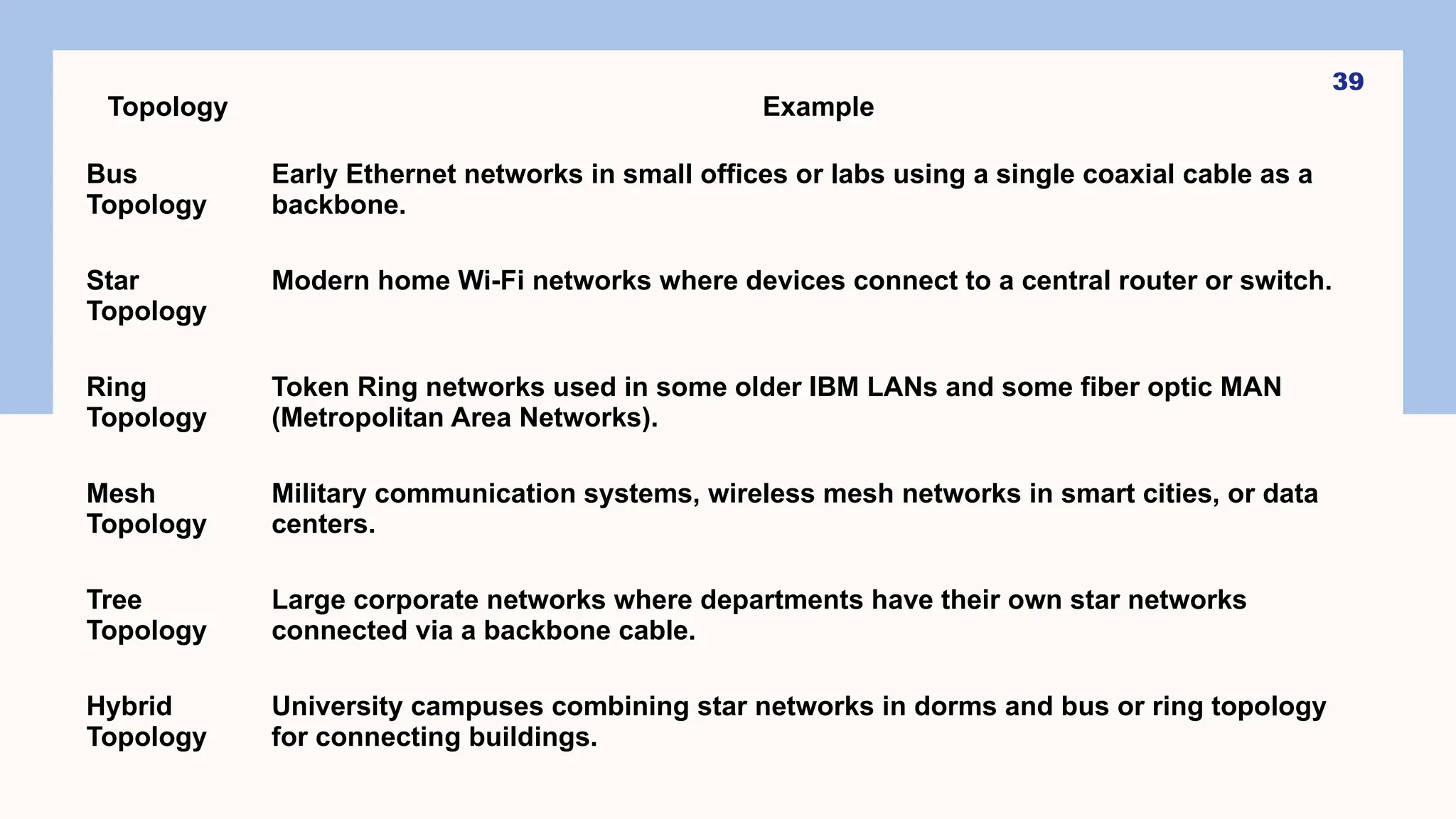 39

| Topology | Example |
|---|---|
| Bus Topology | Early Ethernet networks in small offices or labs using a single coaxial cable as a backbone. |
| Star Topology | Modern home Wi-Fi networks where devices connect to a central router or switch. |
| Ring Topology | Token Ring networks used in some older IBM LANs and some fiber optic MAN (Metropolitan Area Networks). |
| Mesh Topology | Military communication systems, wireless mesh networks in smart cities, or data centers. |
| Tree Topology | Large corporate networks where departments have their own star networks connected via a backbone cable. |
| Hybrid Topology | University campuses combining star networks in dorms and bus or ring topology for connecting buildings. |